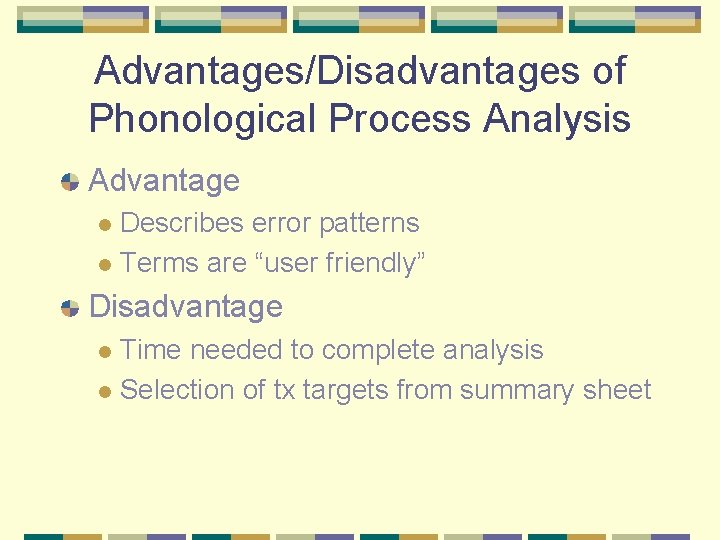 Advantages/Disadvantages of Phonological Process Analysis

Advantage
Describes error patterns
Terms are “user friendly”

Disadvantage
Time needed to complete analysis
Selection of tx targets from summary sheet